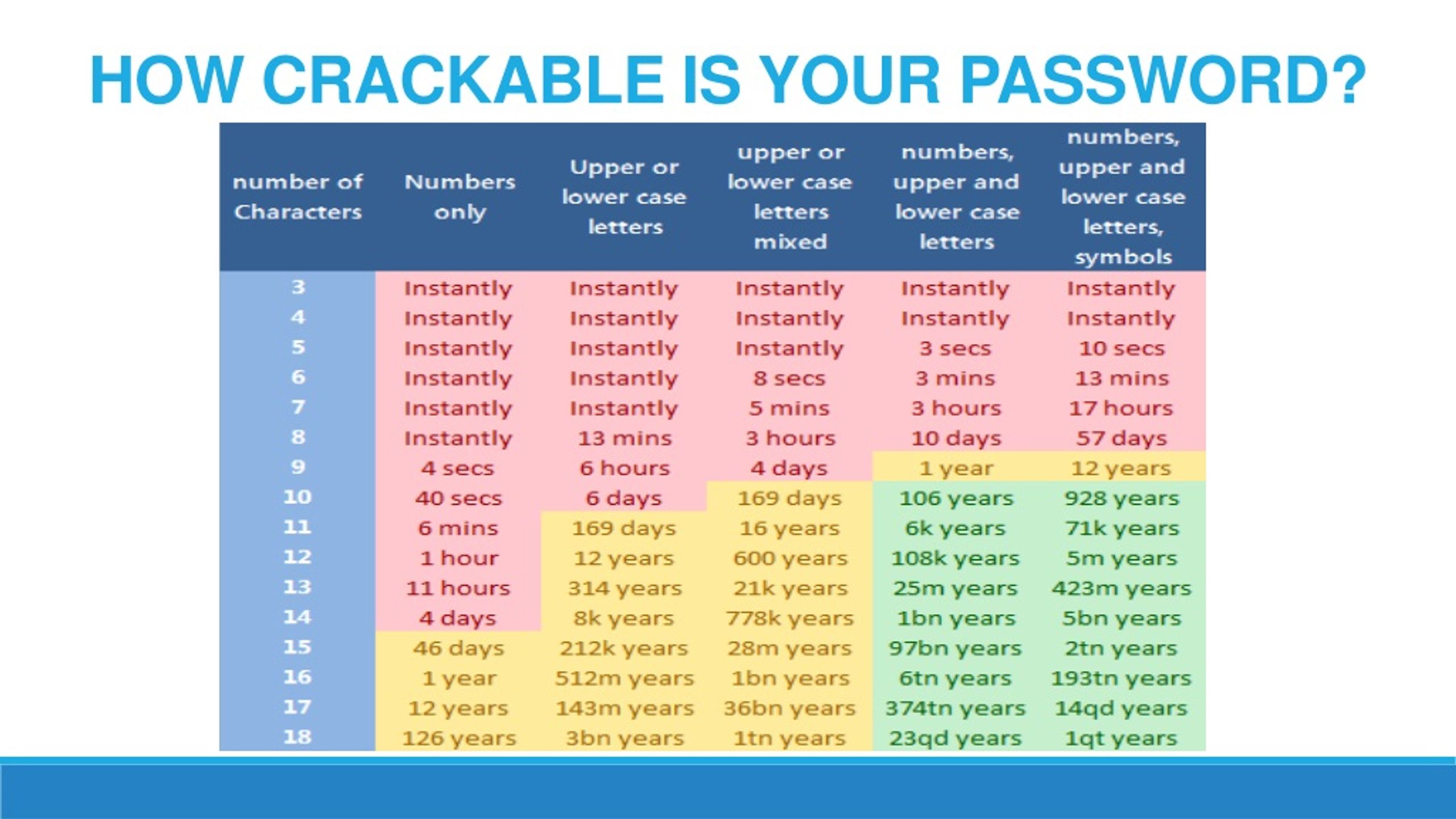 HOW CRACKABLE IS YOUR PASSWORD?

| number of Characters | Numbers only | Upper or lower case letters | upper or lower case letters mixed | numbers, upper and lower case letters | numbers, upper and lower case letters, symbols |
|---|---|---|---|---|---|
| 3 | Instantly | Instantly | Instantly | Instantly | Instantly |
| 4 | Instantly | Instantly | Instantly | Instantly | Instantly |
| 5 | Instantly | Instantly | Instantly | 3 secs | 10 secs |
| 6 | Instantly | Instantly | 8 secs | 3 mins | 13 mins |
| 7 | Instantly | Instantly | 5 mins | 3 hours | 17 hours |
| 8 | Instantly | 13 mins | 3 hours | 10 days | 57 days |
| 9 | 4 secs | 6 hours | 4 days | 1 year | 12 years |
| 10 | 40 secs | 6 days | 169 days | 106 years | 928 years |
| 11 | 6 mins | 169 days | 16 years | 6k years | 71k years |
| 12 | 1 hour | 12 years | 600 years | 108k years | 5m years |
| 13 | 11 hours | 314 years | 21k years | 25m years | 423m years |
| 14 | 4 days | 8k years | 778k years | 1bn years | 5bn years |
| 15 | 46 days | 212k years | 28m years | 97bn years | 2tn years |
| 16 | 1 year | 512m years | 1bn years | 6tn years | 193tn years |
| 17 | 12 years | 143m years | 36bn years | 374tn years | 14qd years |
| 18 | 126 years | 3bn years | 1tn years | 23qd years | 1qt years |